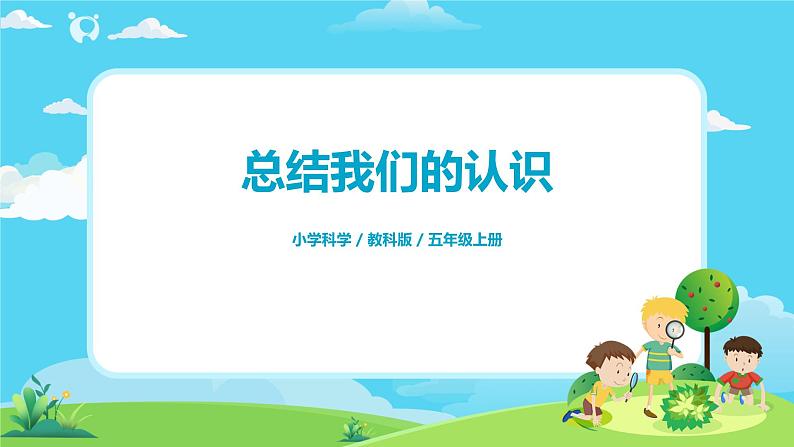 总结我们的认识

小学科学 / 教科版 / 五年级上册